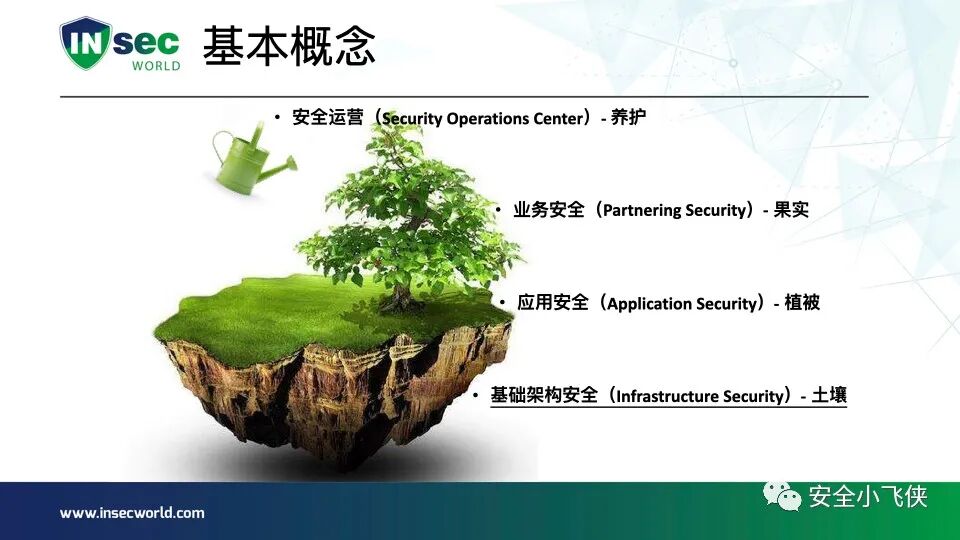 INsec WORLD

基本概念

• 安全运营（Security Operations Center）- 养护

• 业务安全（Partnering Security）- 果实

• 应用安全（Application Security）- 植被

• 基础架构安全（Infrastructure Security）- 土壤

www.insecworld.com

安全小飞侠